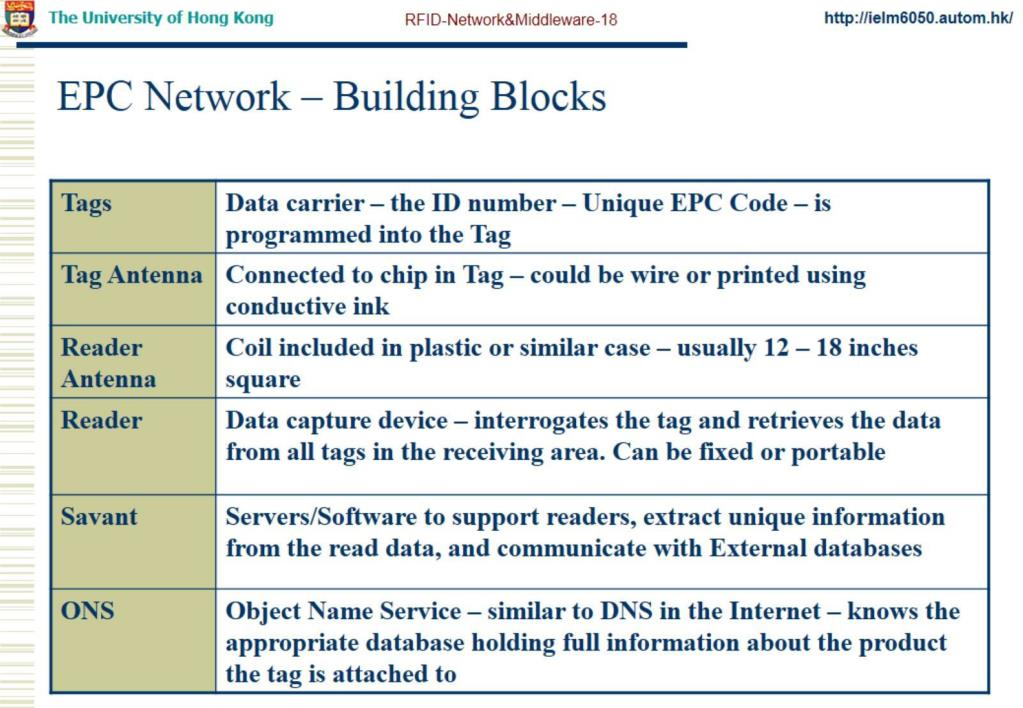 The University of Hong Kong

RFID-Network&Middleware-18

http://ielm6050.autom.hk/

EPC Network – Building Blocks

| Tags | Data carrier – the ID number – Unique EPC Code – is programmed into the Tag |
|---|---|
| Tag Antenna | Connected to chip in Tag – could be wire or printed using conductive ink |
| Reader Antenna | Coil included in plastic or similar case – usually 12 – 18 inches square |
| Reader | Data capture device – interrogates the tag and retrieves the data from all tags in the receiving area. Can be fixed or portable |
| Savant | Servers/Software to support readers, extract unique information from the read data, and communicate with External databases |
| ONS | Object Name Service – similar to DNS in the Internet – knows the appropriate database holding full information about the product the tag is attached to |